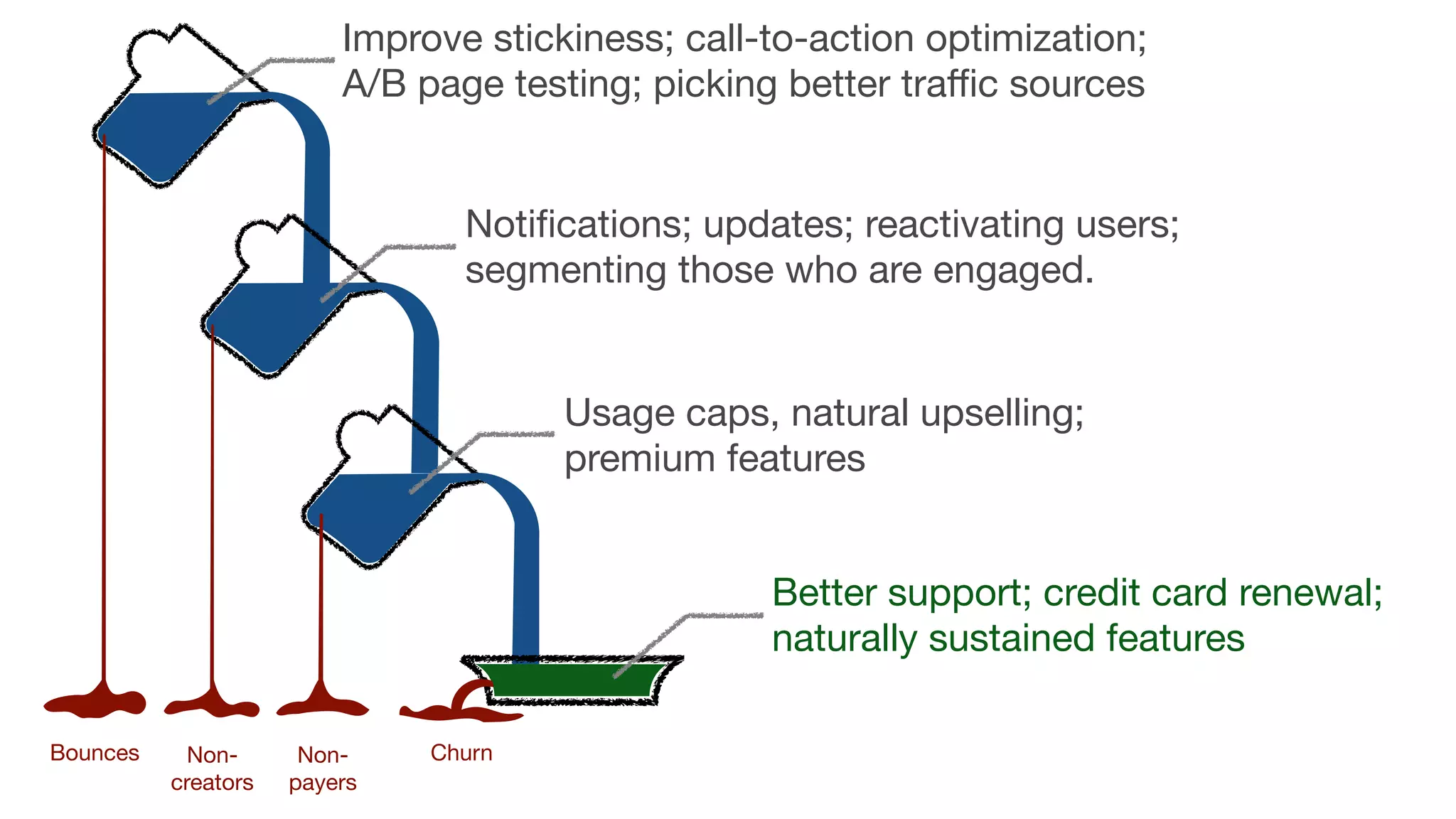 Improve stickiness; call-to-action optimization; A/B page testing; picking better traffic sources

Notifications; updates; reactivating users; segmenting those who are engaged.

Usage caps, natural upselling; premium features

Better support; credit card renewal; naturally sustained features

Bounces

Non-creators

Non-payers

Churn